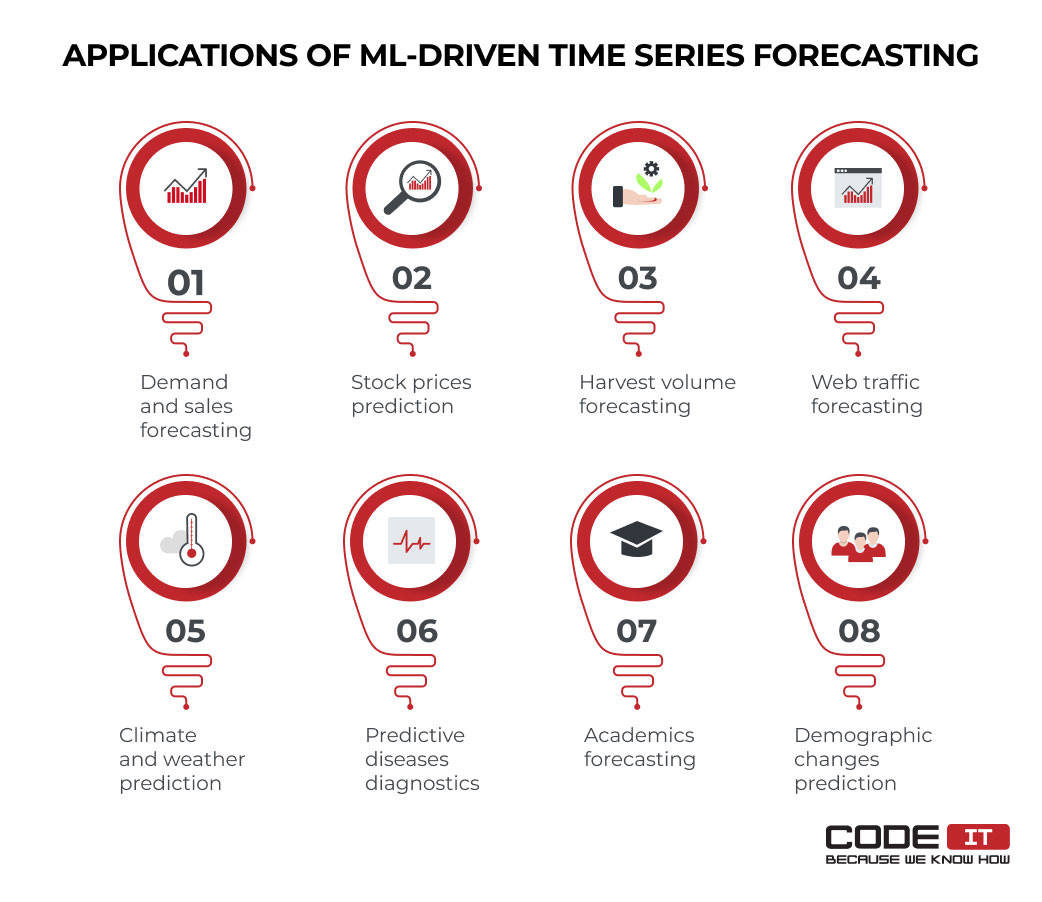 APPLICATIONS OF ML-DRIVEN TIME SERIES FORECASTING

01
Demand and sales forecasting

02
Stock prices prediction

03
Harvest volume forecasting

04
Web traffic forecasting

05
Climate and weather prediction

06
Predictive diseases diagnostics

07
Academics forecasting

08
Demographic changes prediction

CODE IT
BECAUSE WE KNOW HOW